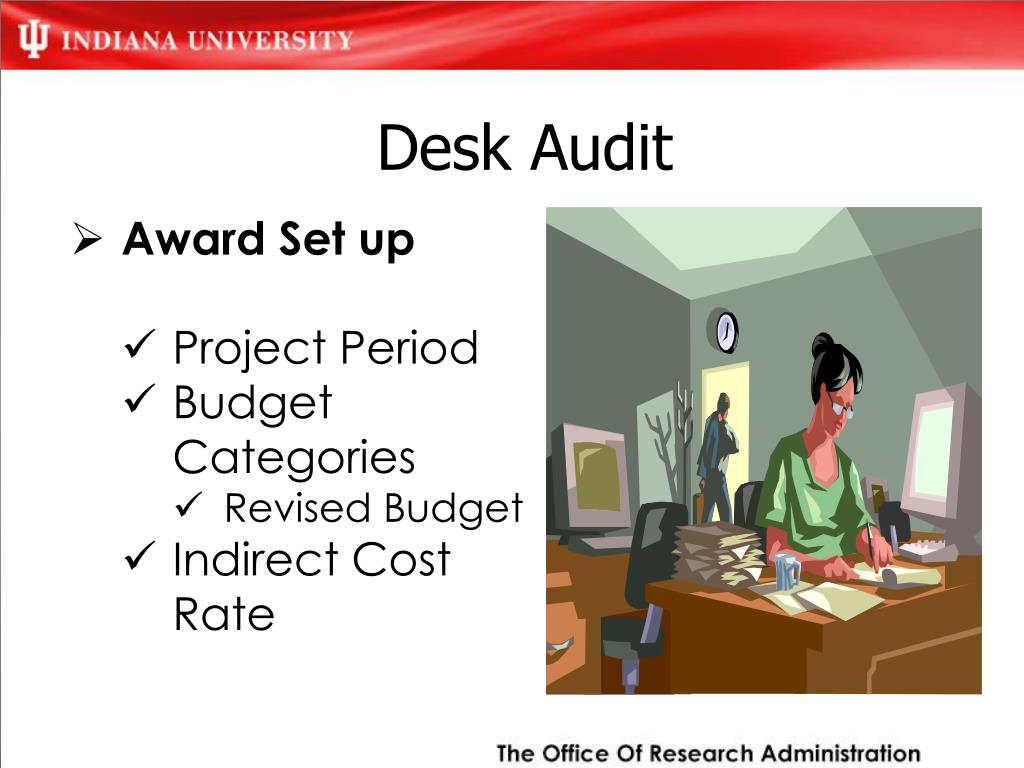 INDIANA UNIVERSITY

Desk Audit

➢ **Award Set up**

✓ Project Period
✓ Budget Categories
✓ Revised Budget
✓ Indirect Cost Rate

The Office Of Research Administration